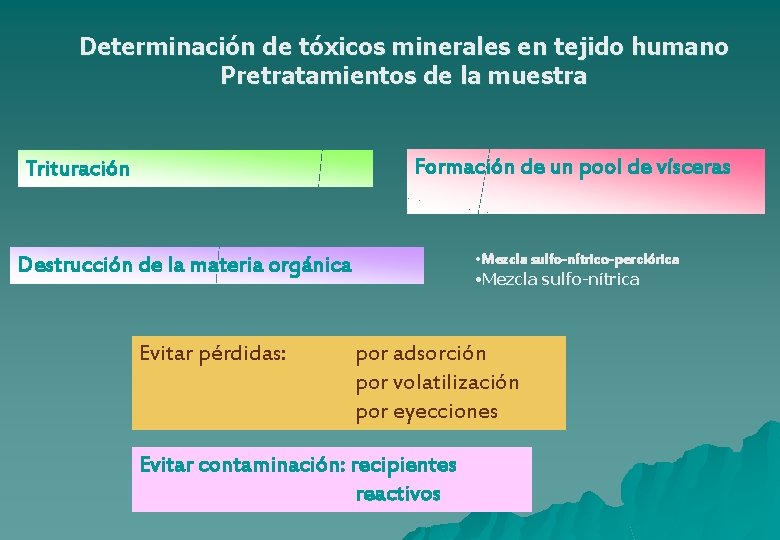 Determinación de tóxicos minerales en tejido humano
Pretratamientos de la muestra

Trituración

Formación de un pool de vísceras

Destrucción de la materia orgánica

•Mezcla sulfo-nítrico-perclórica
•Mezcla sulfo-nítrica

Evitar pérdidas: por adsorción
por volatilización
por eyecciones

Evitar contaminación: recipientes
reactivos